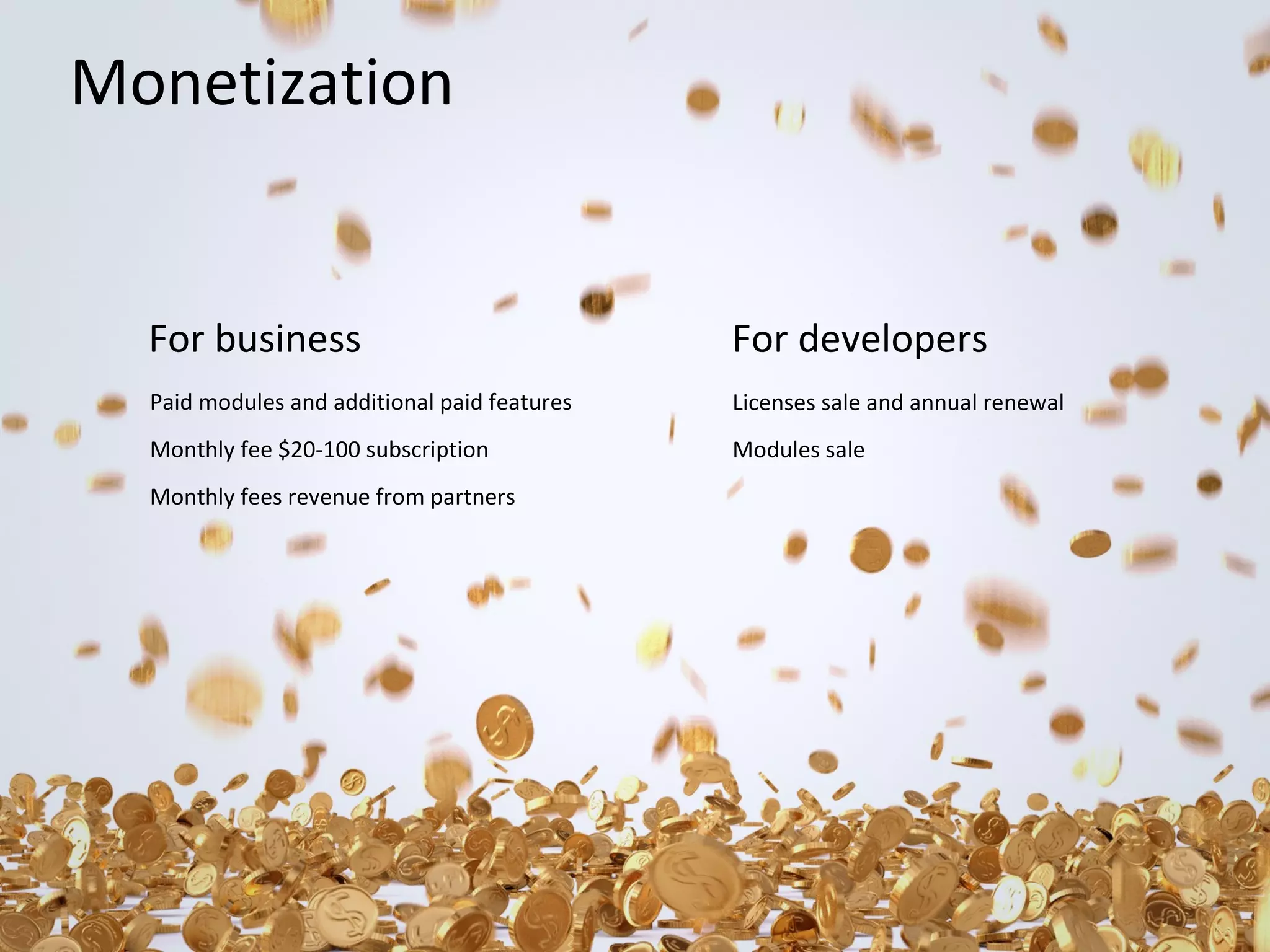 Monetization

For business

Paid modules and additional paid features

Monthly fee \$20-100 subscription

Monthly fees revenue from partners

For developers

Licenses sale and annual renewal

Modules sale